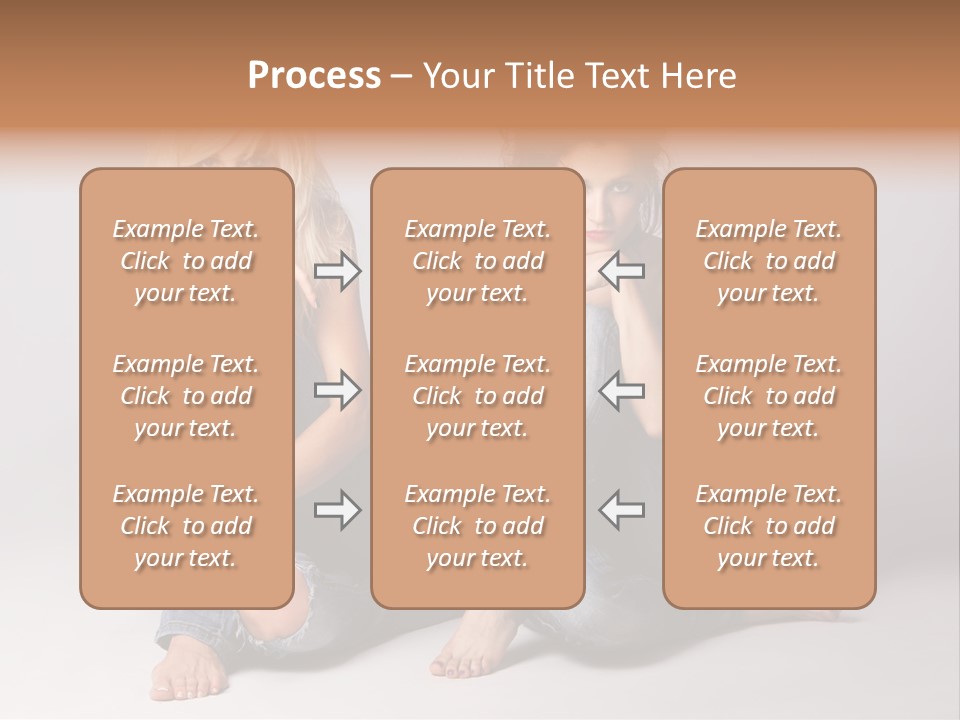 Process – Your Title Text Here

Example Text. Click to add your text.

Example Text. Click to add your text.

Example Text. Click to add your text.

Example Text. Click to add your text.

Example Text. Click to add your text.

Example Text. Click to add your text.

Example Text. Click to add your text.

Example Text. Click to add your text.

Example Text. Click to add your text.